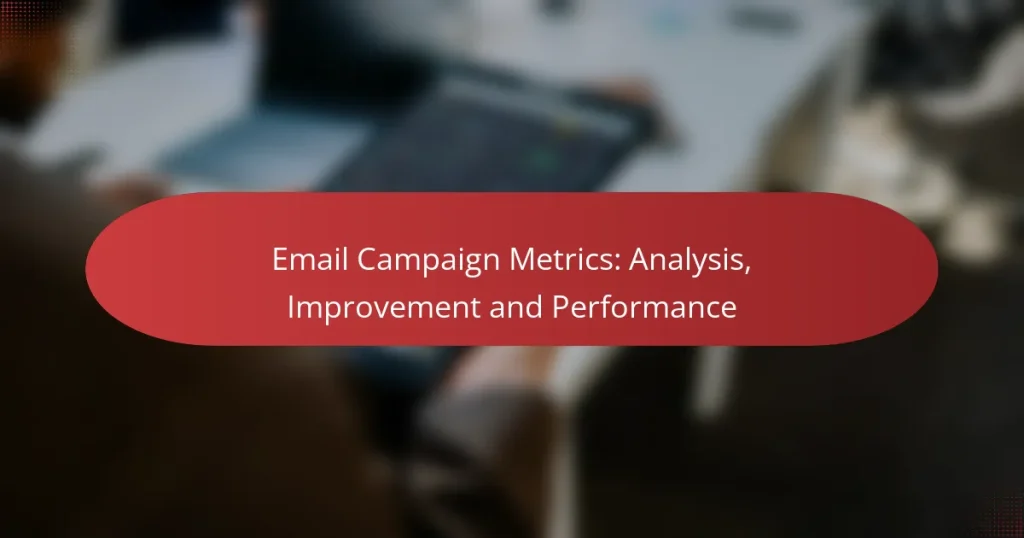 Email Campaign Metrics: Analysis, Improvement and Performance